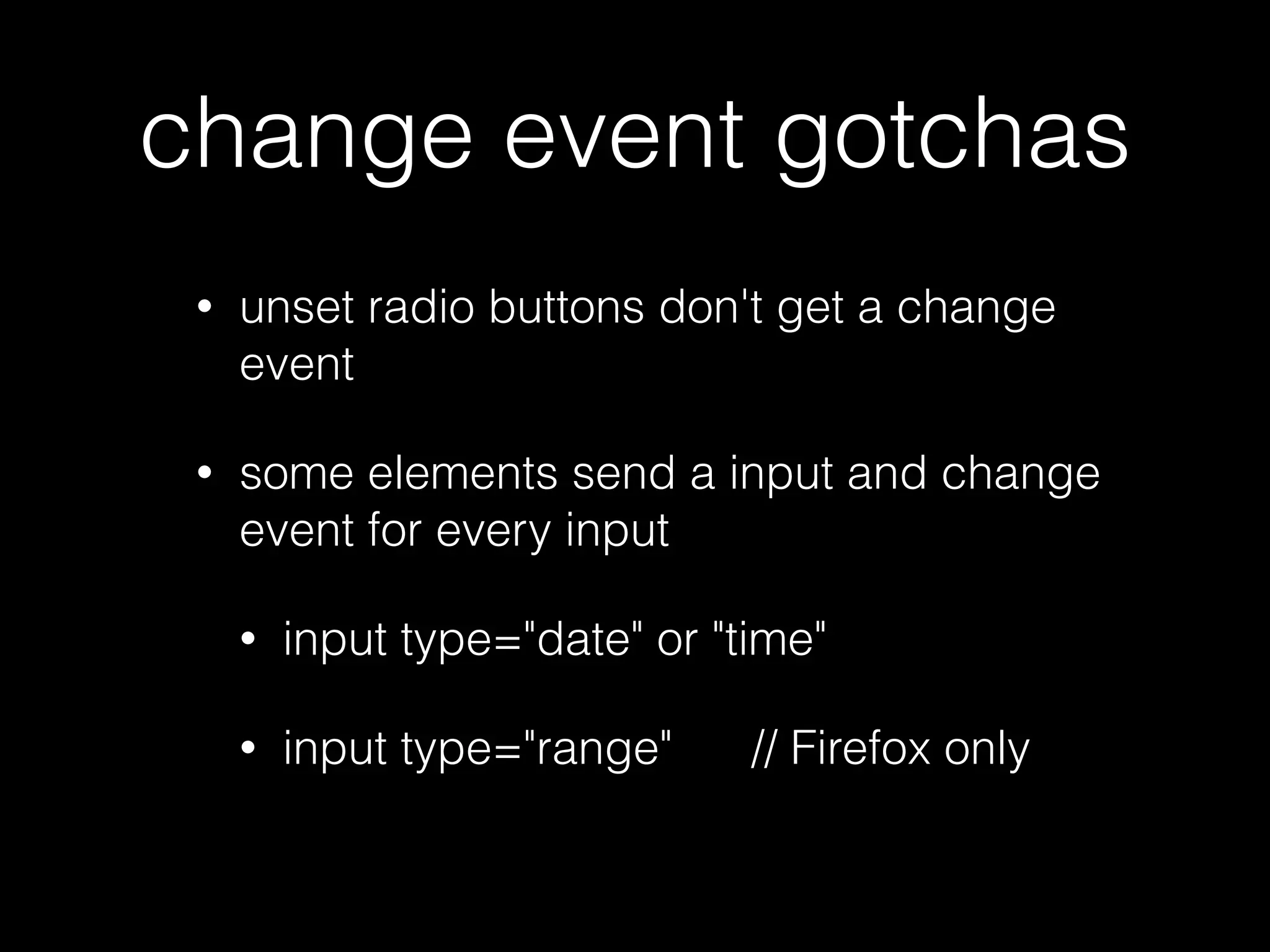 change event gotchas

• unset radio buttons don't get a change event

• some elements send a input and change event for every input

• input type="date" or "time"

• input type="range"     // Firefox only